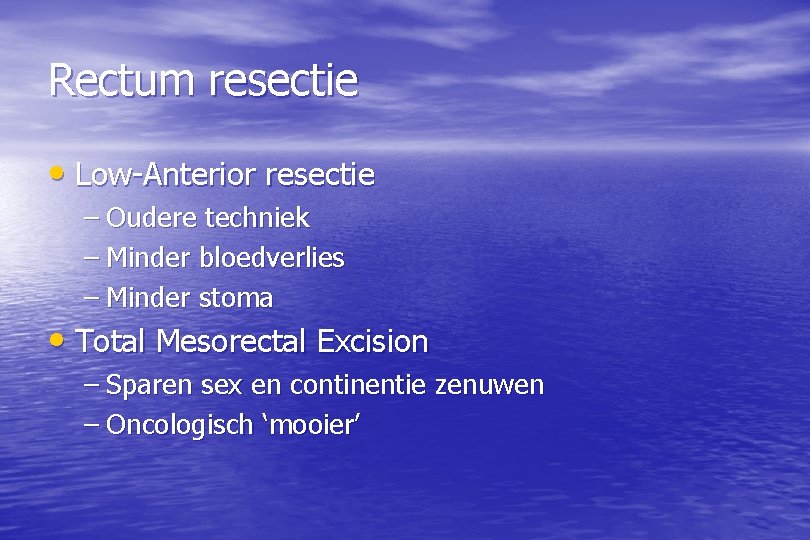 Rectum resectie

• Low-Anterior resectie
  – Oudere techniek
  – Minder bloedverlies
  – Minder stoma
• Total Mesorectal Excision
  – Sparen sex en continentie zenuwen
  – Oncologisch ‘mooier’